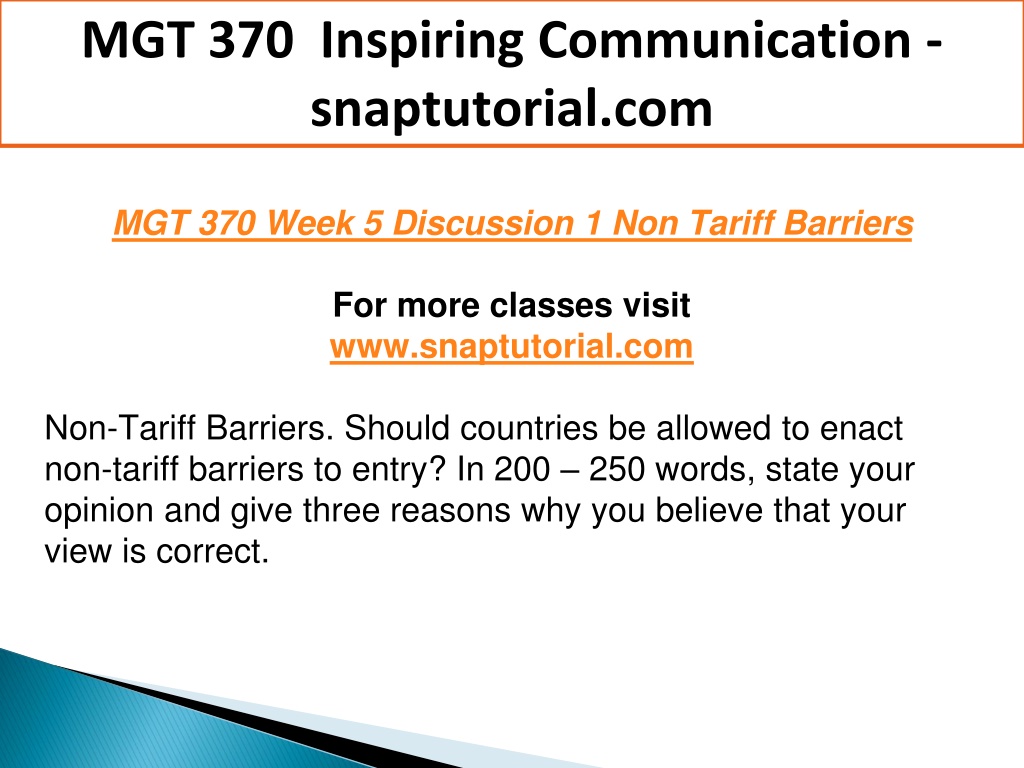 MGT 370 Inspiring Communication - snaptutorial.com

MGT 370 Week 5 Discussion 1 Non Tariff Barriers

For more classes visit
www.snaptutorial.com

Non-Tariff Barriers. Should countries be allowed to enact non-tariff barriers to entry? In 200 – 250 words, state your opinion and give three reasons why you believe that your view is correct.